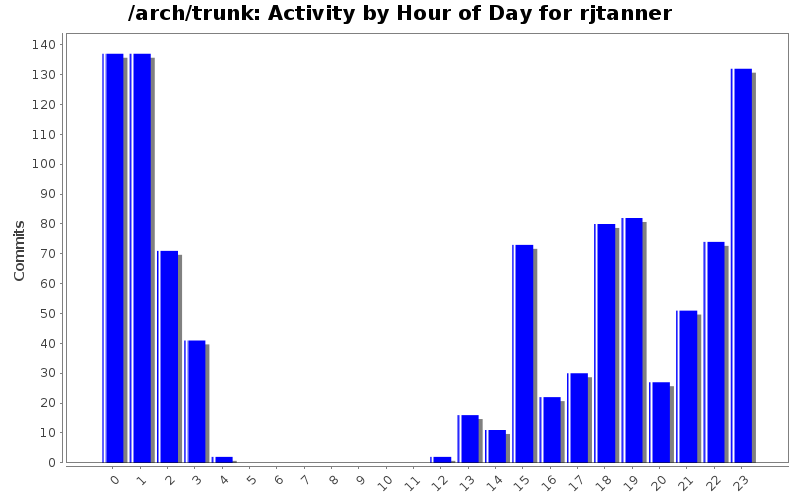 /arch/trunk: Activity by Hour of Day for rjtanner

Commits

140
130
120
110
100
90
80
70
60
50
40
30
20
10
0

0
1
2
3
4
5
6
7
8
9
10
11
12
13
14
15
16
17
18
19
20
21
22
23